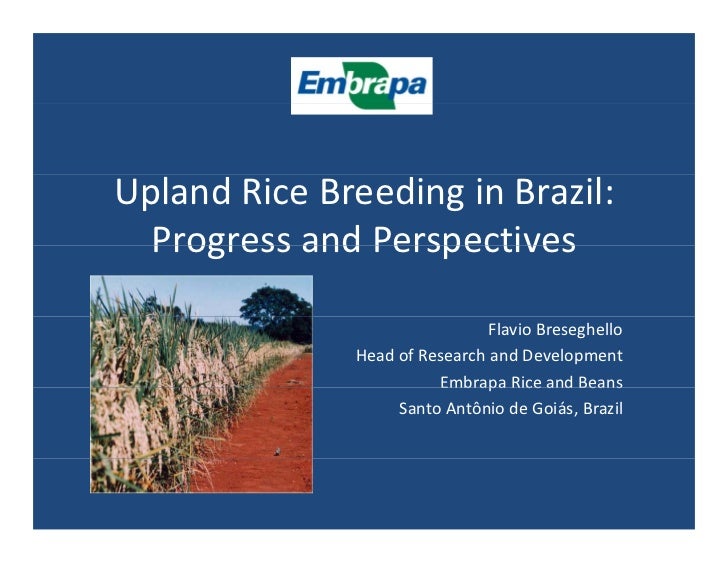 Embrapa

Upland Rice Breeding in Brazil: Progress and Perspectives

Flavio Breseghello
Head of Research and Development
Embrapa Rice and Beans
Santo Antônio de Goiás, Brazil